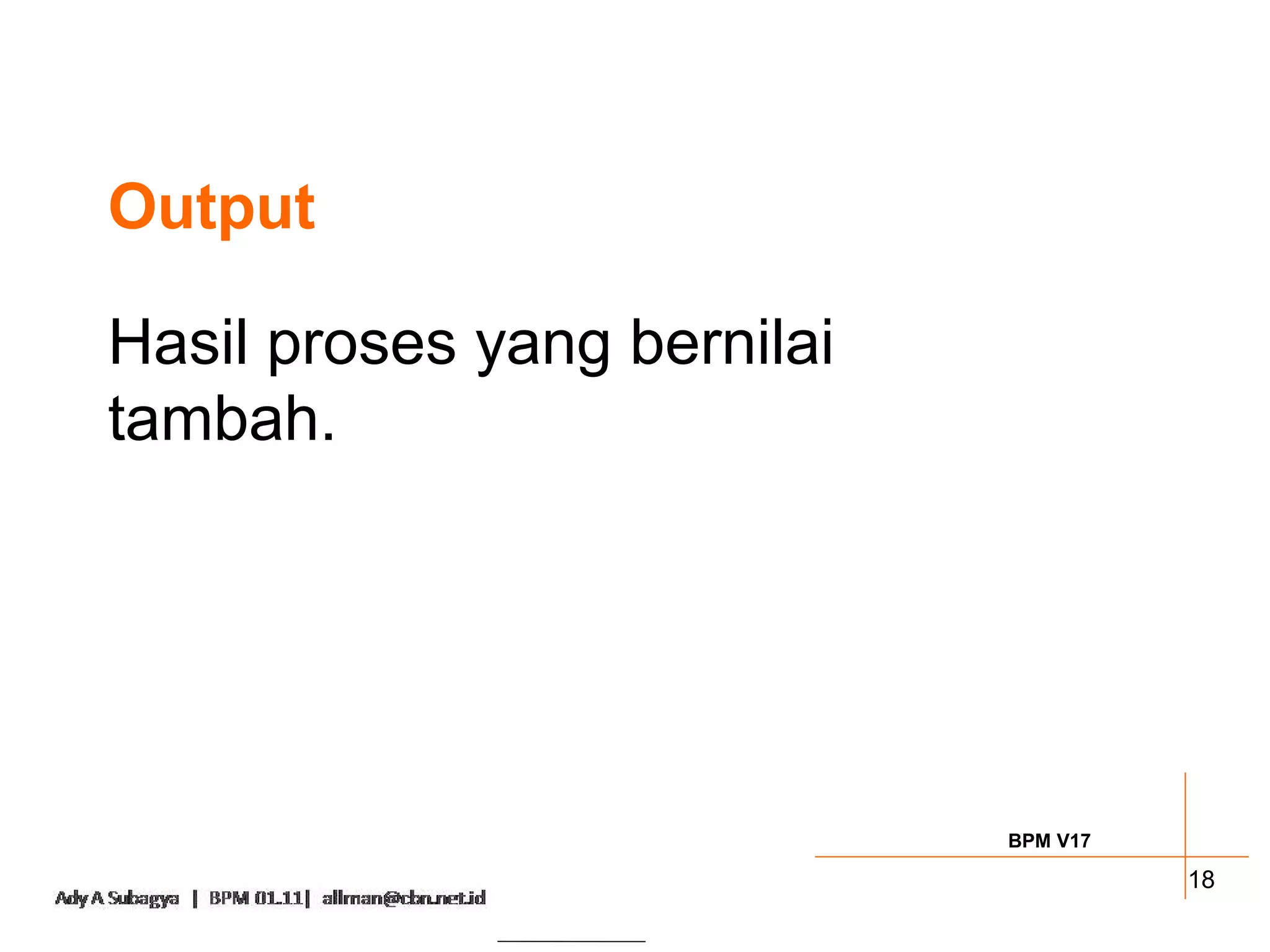 Output

Hasil proses yang bernilai tambah.

BPM V17

18

Ady A Subagya | BPM 01.11| allman@cbn.net.id